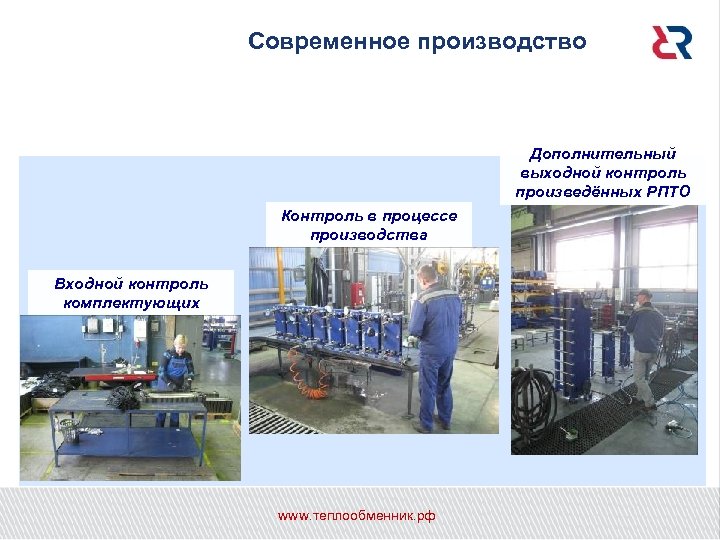 Современное производство

Входной контроль комплектующих

Контроль в процессе производства

Дополнительный выходной контроль произведённых РПТО

www.теплообменник.рф